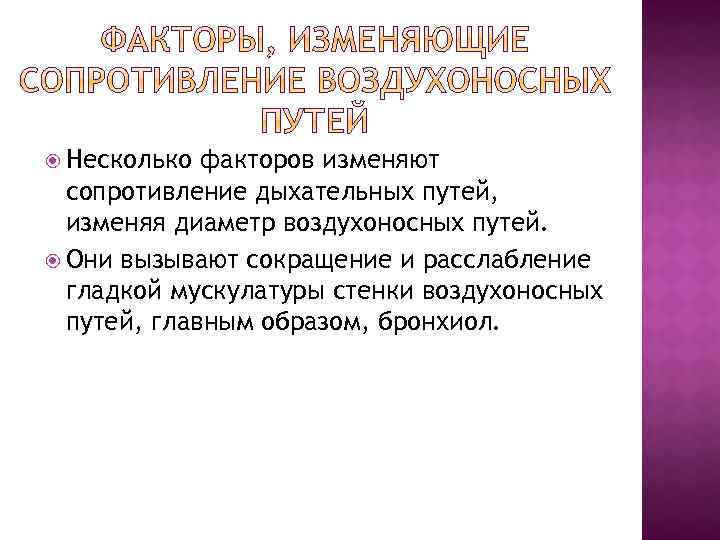 ФАКТОРЫ, ИЗМЕНЯЮЩИЕ СОПРОТИВЛЕНИЕ ВОЗДУХОНОСНЫХ ПУТЕЙ

Несколько факторов изменяют сопротивление дыхательных путей, изменяя диаметр воздухоносных путей.

Они вызывают сокращение и расслабление гладкой мускулатуры стенки воздухоносных путей, главным образом, бронхиол.